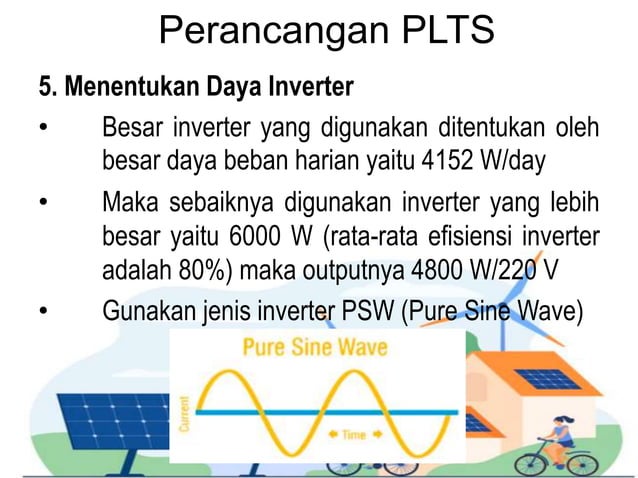 Perancangan PLTS

5. Menentukan Daya Inverter

• Besar inverter yang digunakan ditentukan oleh besar daya beban harian yaitu 4152 W/day

• Maka sebaiknya digunakan inverter yang lebih besar yaitu 6000 W (rata-rata efisiensi inverter adalah 80%) maka outputnya 4800 W/220 V

• Gunakan jenis inverter PSW (Pure Sine Wave)

Pure Sine Wave

Current

Time